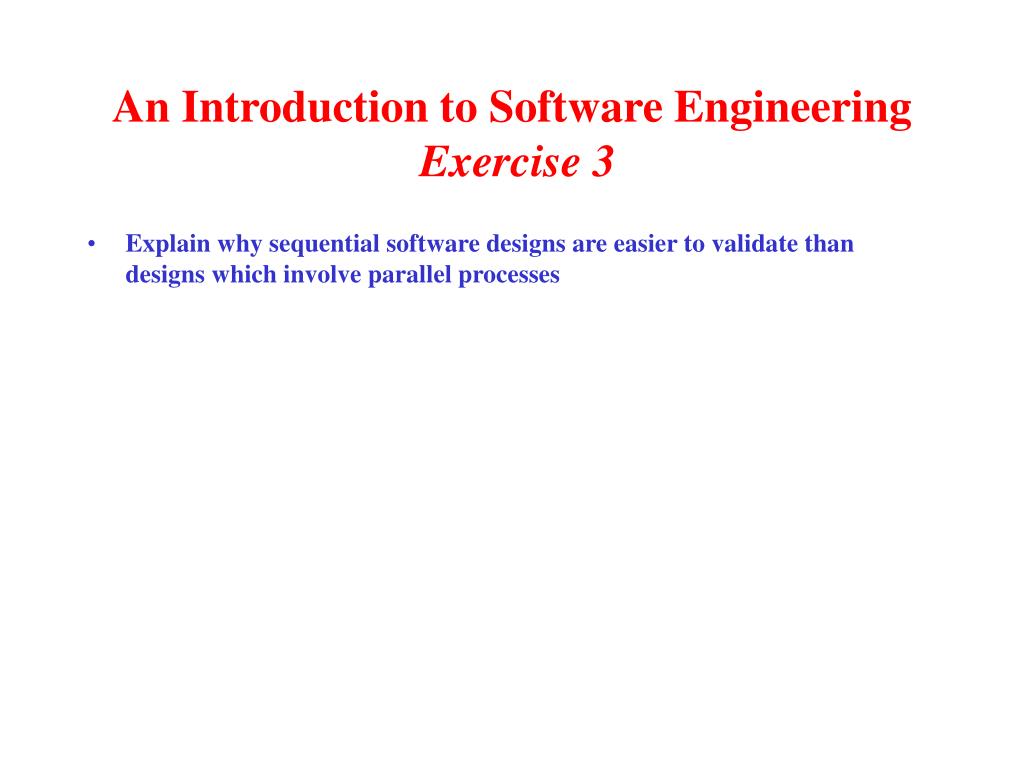 An Introduction to Software Engineering
Exercise 3

• Explain why sequential software designs are easier to validate than designs which involve parallel processes